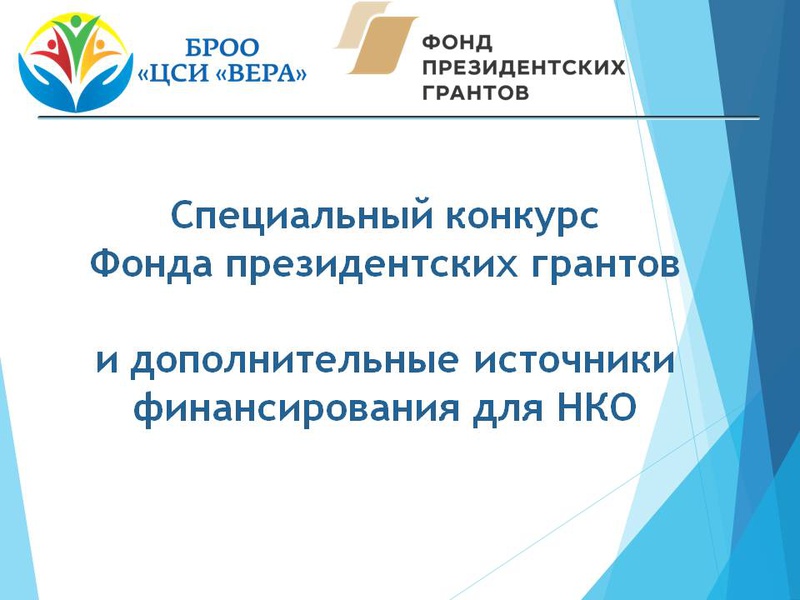 БРОО
«ЦСИ «ВЕРА»

ФОНД
ПРЕЗИДЕНТСКИХ
ГРАНТОВ

Специальный конкурс
Фонда президентских грантов

и дополнительные источники
финансирования для НКО